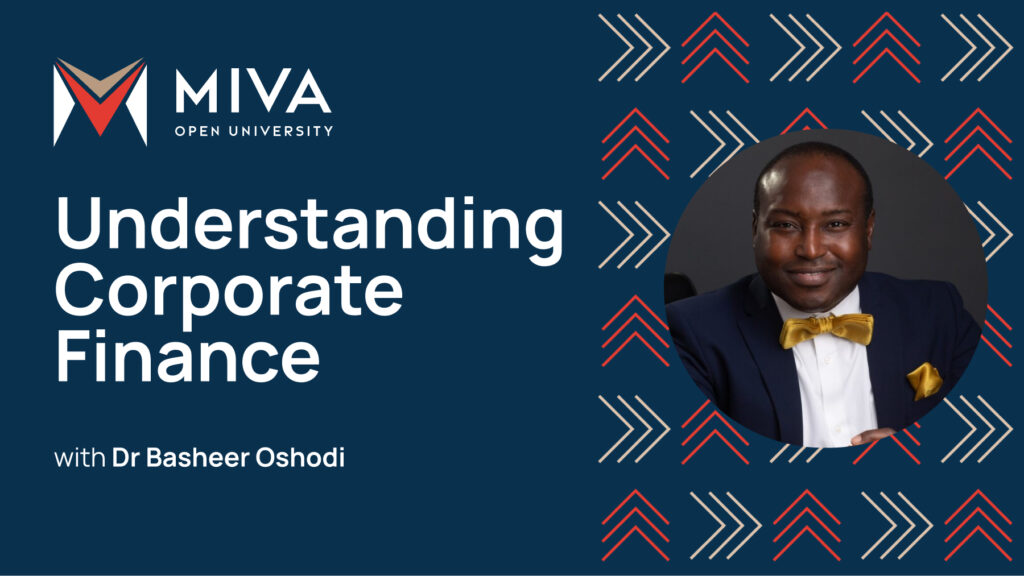 MIVA
OPEN UNIVERSITY

Understanding Corporate Finance

with Dr Basheer Oshodi